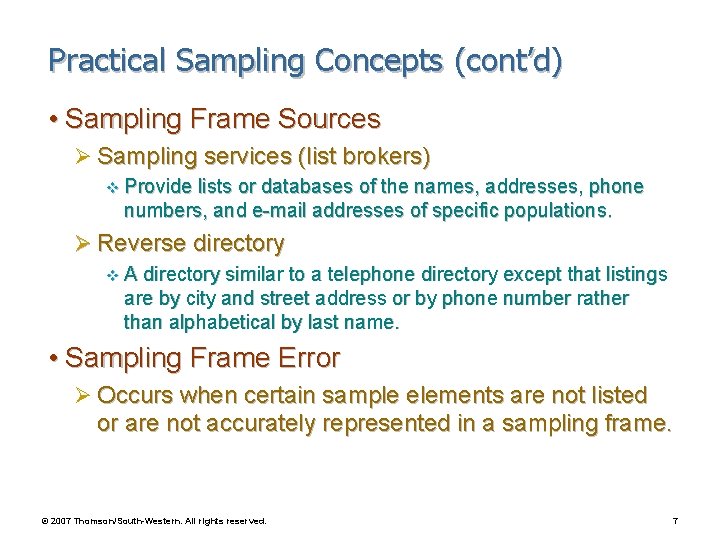 Practical Sampling Concepts (cont'd)

• Sampling Frame Sources

➢ Sampling services (list brokers)

❖ Provide lists or databases of the names, addresses, phone numbers, and e-mail addresses of specific populations.

➢ Reverse directory

❖ A directory similar to a telephone directory except that listings are by city and street address or by phone number rather than alphabetical by last name.

• Sampling Frame Error

➢ Occurs when certain sample elements are not listed or are not accurately represented in a sampling frame.

© 2007 Thomson/South-Western. All rights reserved.

7